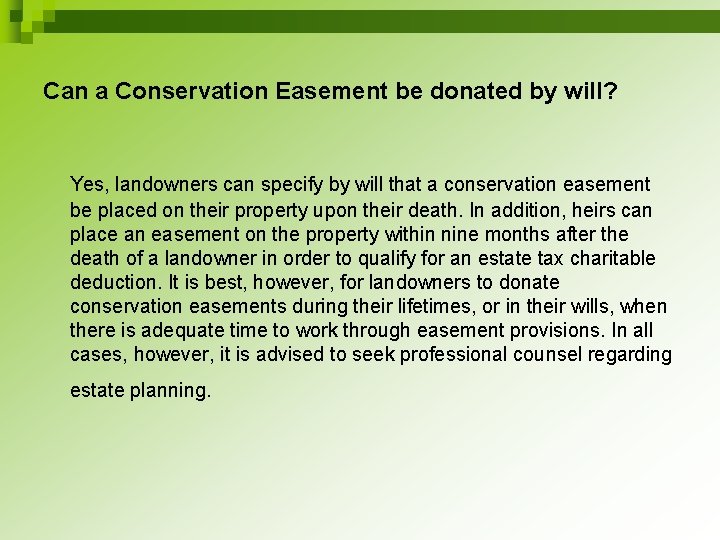 Can a Conservation Easement be donated by will?

Yes, landowners can specify by will that a conservation easement be placed on their property upon their death. In addition, heirs can place an easement on the property within nine months after the death of a landowner in order to qualify for an estate tax charitable deduction. It is best, however, for landowners to donate conservation easements during their lifetimes, or in their wills, when there is adequate time to work through easement provisions. In all cases, however, it is advised to seek professional counsel regarding estate planning.